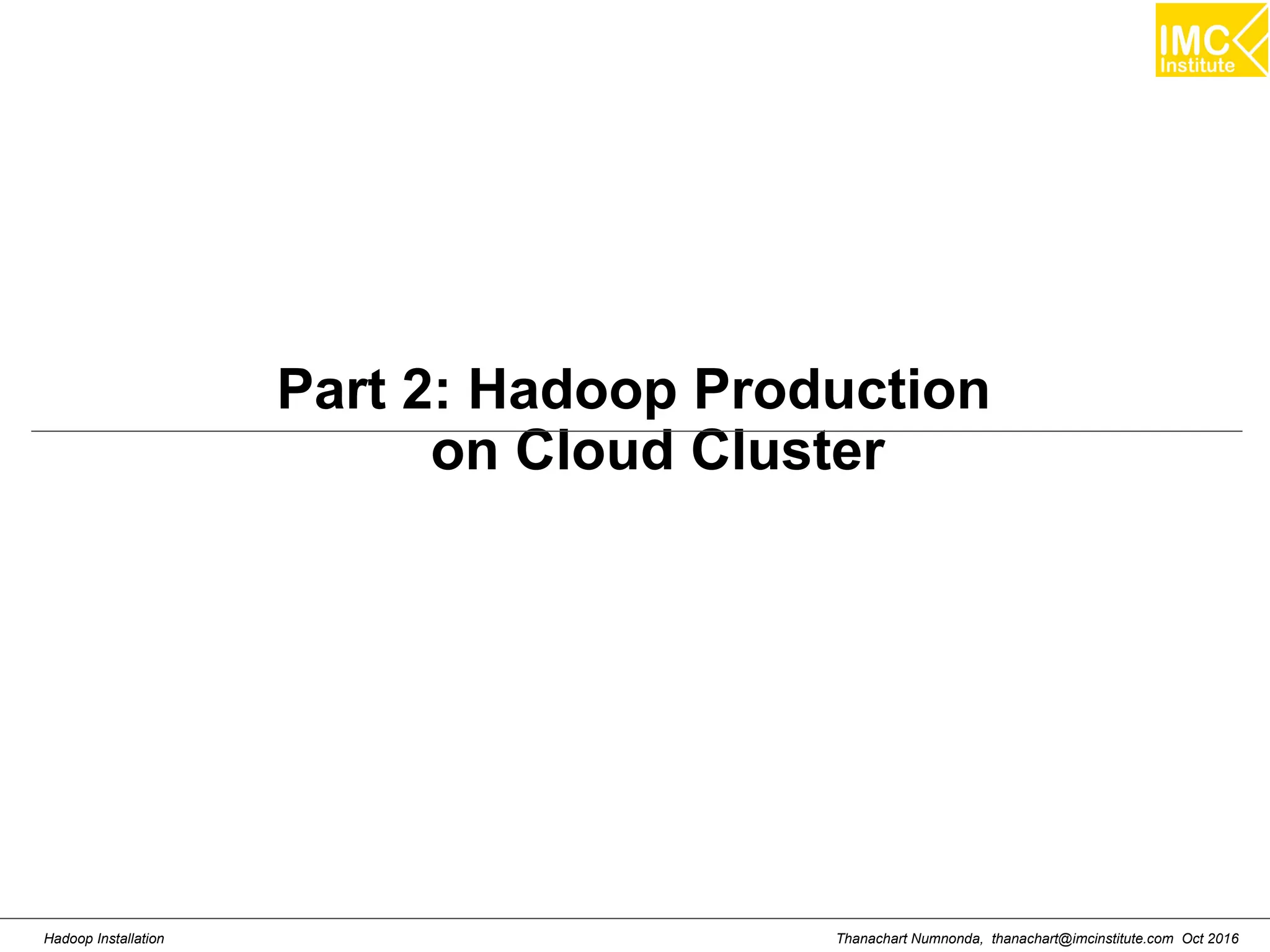 IMC Institute

Part 2: Hadoop Production on Cloud Cluster

Hadoop Installation

Thanachart Numnonda, thanachart@imcinstitute.com Oct 2016